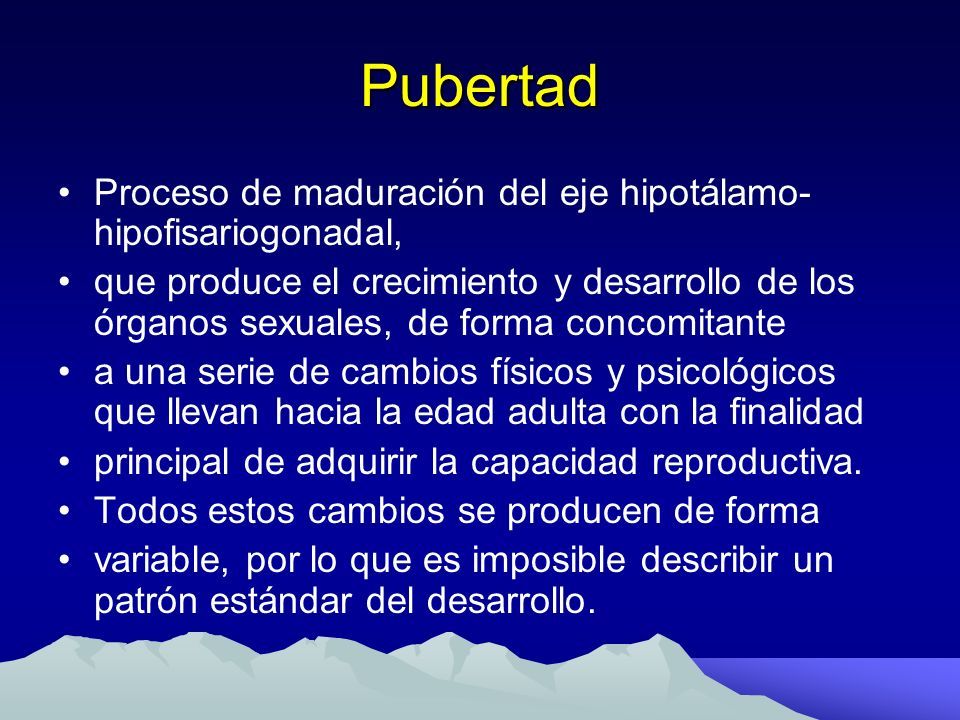 Pubertad

• Proceso de maduración del eje hipotálamo-hipofisariogonadal,
• que produce el crecimiento y desarrollo de los órganos sexuales, de forma concomitante
• a una serie de cambios físicos y psicológicos que llevan hacia la edad adulta con la finalidad
• principal de adquirir la capacidad reproductiva.
• Todos estos cambios se producen de forma
• variable, por lo que es imposible describir un patrón estándar del desarrollo.